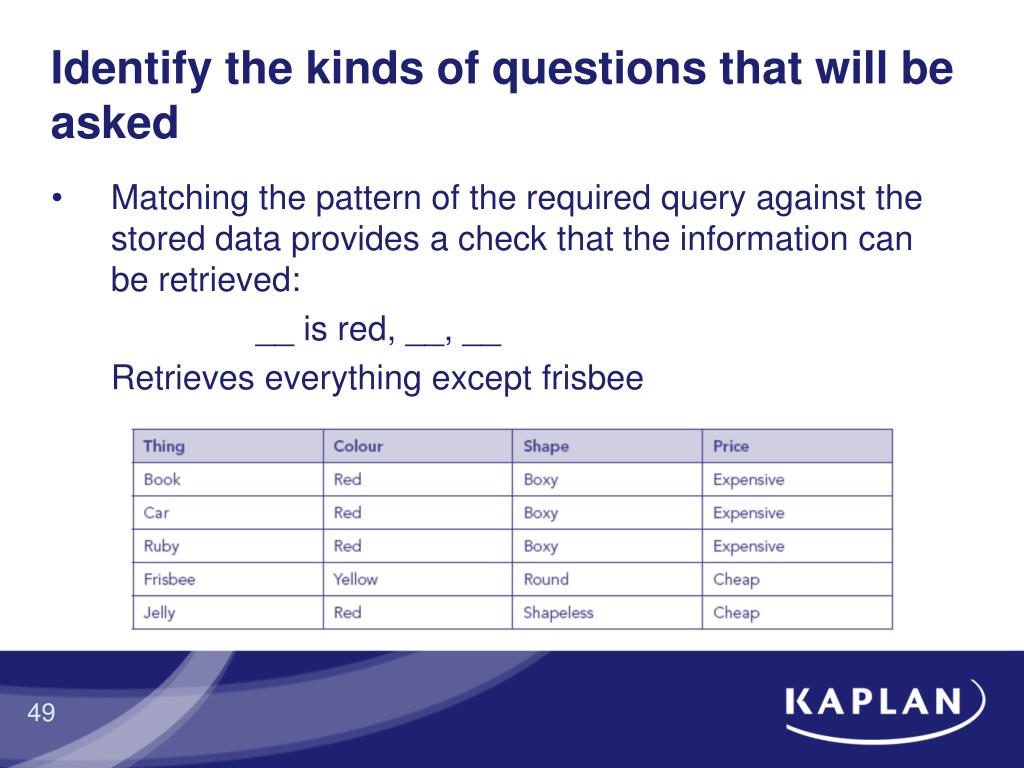 Identify the kinds of questions that will be asked

• Matching the pattern of the required query against the stored data provides a check that the information can be retrieved:

__ is red, __, __

Retrieves everything except frisbee

| Thing | Colour | Shape | Price |
|---|---|---|---|
| Book | Red | Boxy | Expensive |
| Car | Red | Boxy | Expensive |
| Ruby | Red | Boxy | Expensive |
| Frisbee | Yellow | Round | Cheap |
| Jelly | Red | Shapeless | Cheap |

49

KAPLAN